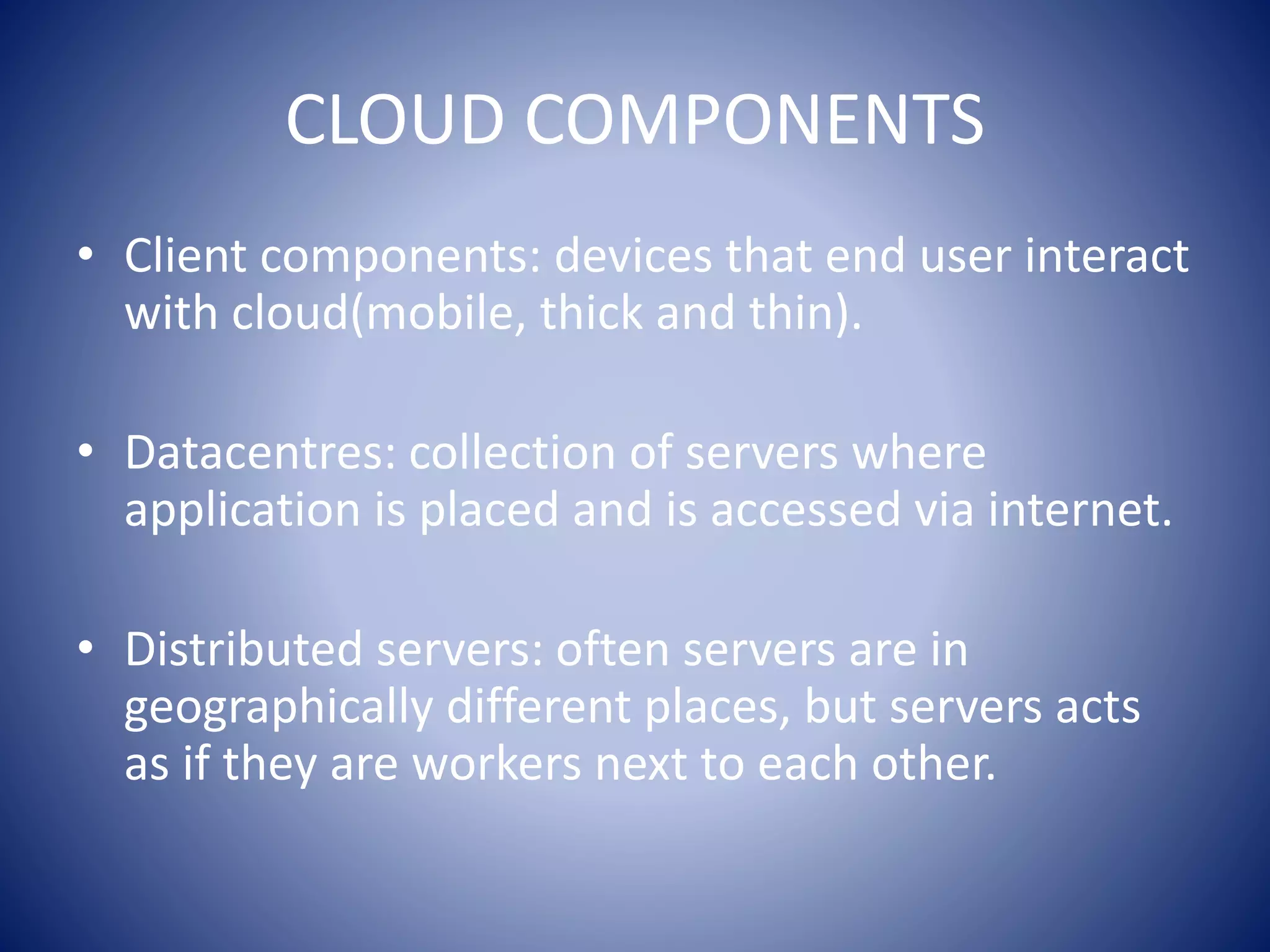 CLOUD COMPONENTS

• Client components: devices that end user interact with cloud(mobile, thick and thin).

• Datacentres: collection of servers where application is placed and is accessed via internet.

• Distributed servers: often servers are in geographically different places, but servers acts as if they are workers next to each other.